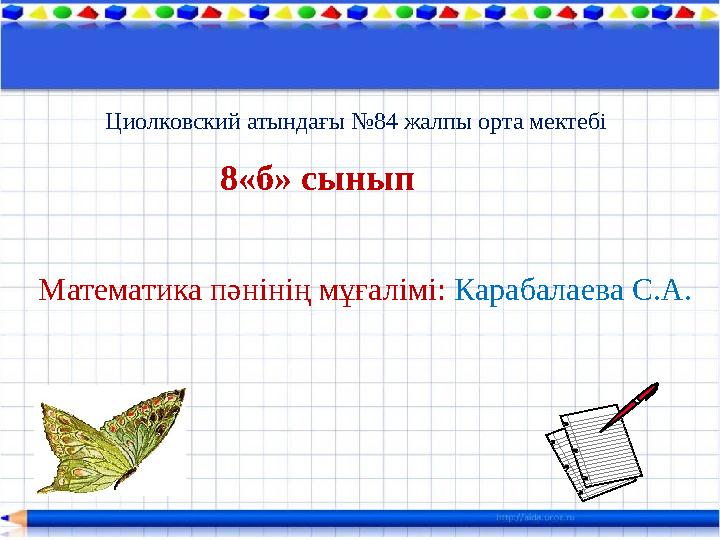 Циолковский атындағы №84 жалпы орта мектебі

8«б» сынып

Математика пәнінің мұғалімі: Карабалаева С.А.

http://aida.ucoz.ru